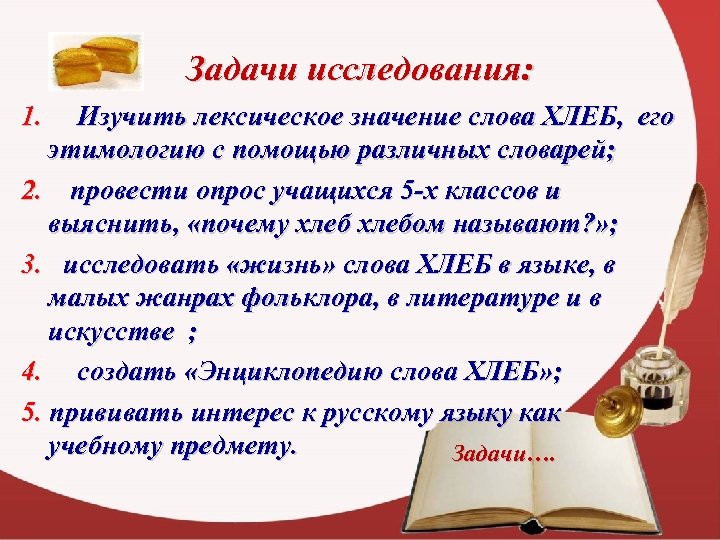 Задачи исследования:

1. Изучить лексическое значение слова ХЛЕБ, его этимологию с помощью различных словарей;

2. провести опрос учащихся 5-х классов и выяснить, «почему хлеб хлебом называют?»;

3. исследовать «жизнь» слова ХЛЕБ в языке, в малых жанрах фольклора, в литературе и в искусстве ;

4. создать «Энциклопедию слова ХЛЕБ»;

5. прививать интерес к русскому языку как учебному предмету.

Задачи….